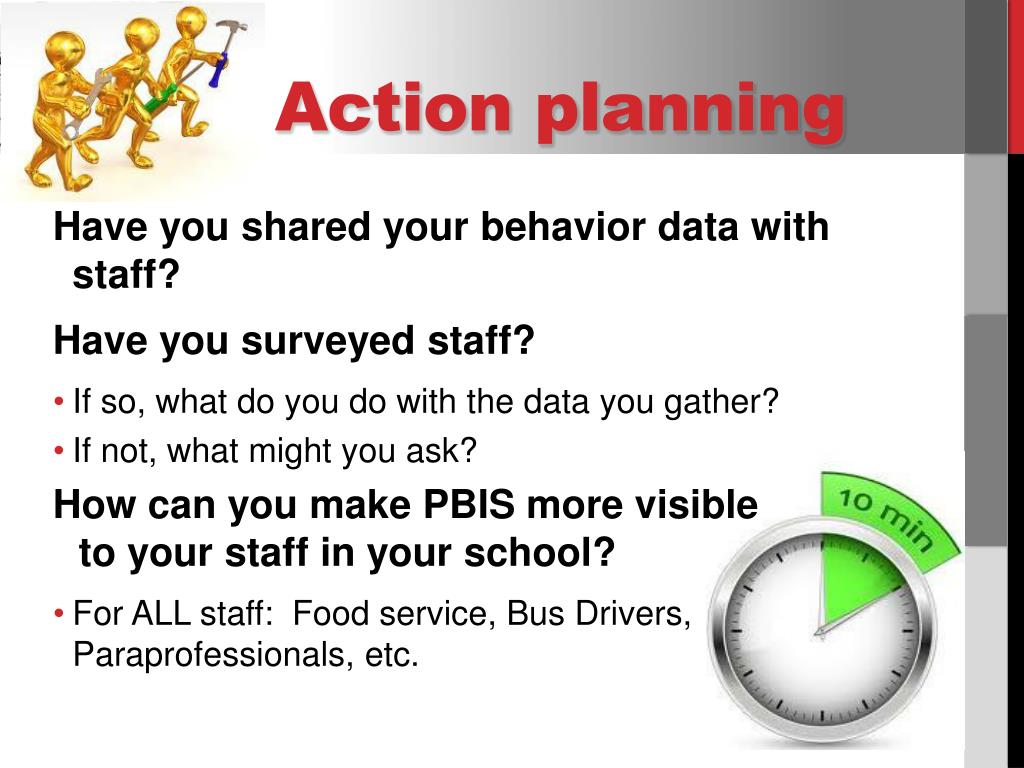 Action planning

Have you shared your behavior data with staff?

Have you surveyed staff?

• If so, what do you do with the data you gather?
• If not, what might you ask?

How can you make PBIS more visible to your staff in your school?

• For ALL staff: Food service, Bus Drivers, Paraprofessionals, etc.

10 min